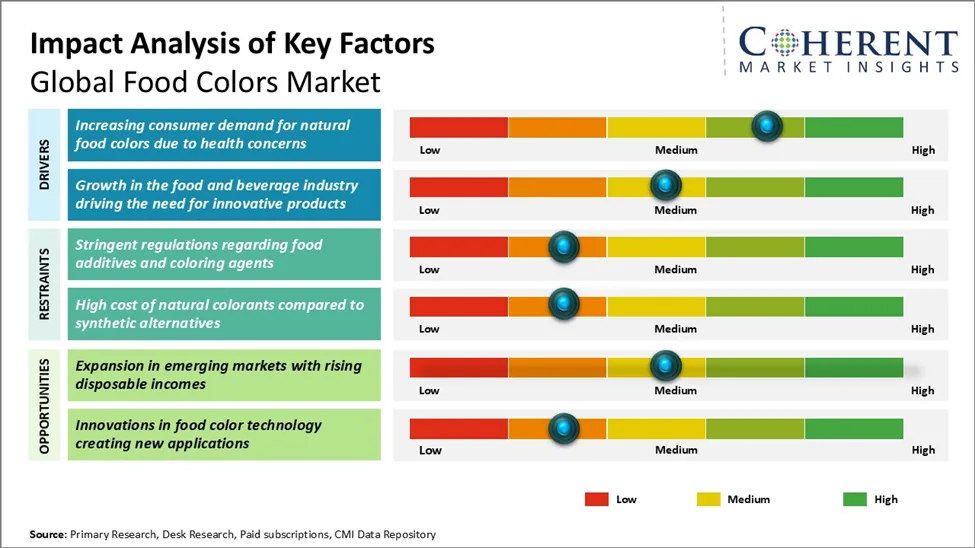 Impact Analysis of Key Factors
Global Food Colors Market

COHERENT
MARKET INSIGHTS

DRIVERS

Increasing consumer demand for natural food colors due to health concerns

Low Medium High

Growth in the food and beverage industry driving the need for innovative products

Low Medium High

RESTRAINTS

Stringent regulations regarding food additives and coloring agents

Low Medium High

High cost of natural colorants compared to synthetic alternatives

Low Medium High

OPPORTUNITIES

Expansion in emerging markets with rising disposable incomes

Low Medium High

Innovations in food color technology creating new applications

Low Medium High

Low Medium High

Source: Primary Research, Desk Research, Paid subscriptions, CMI Data Repository